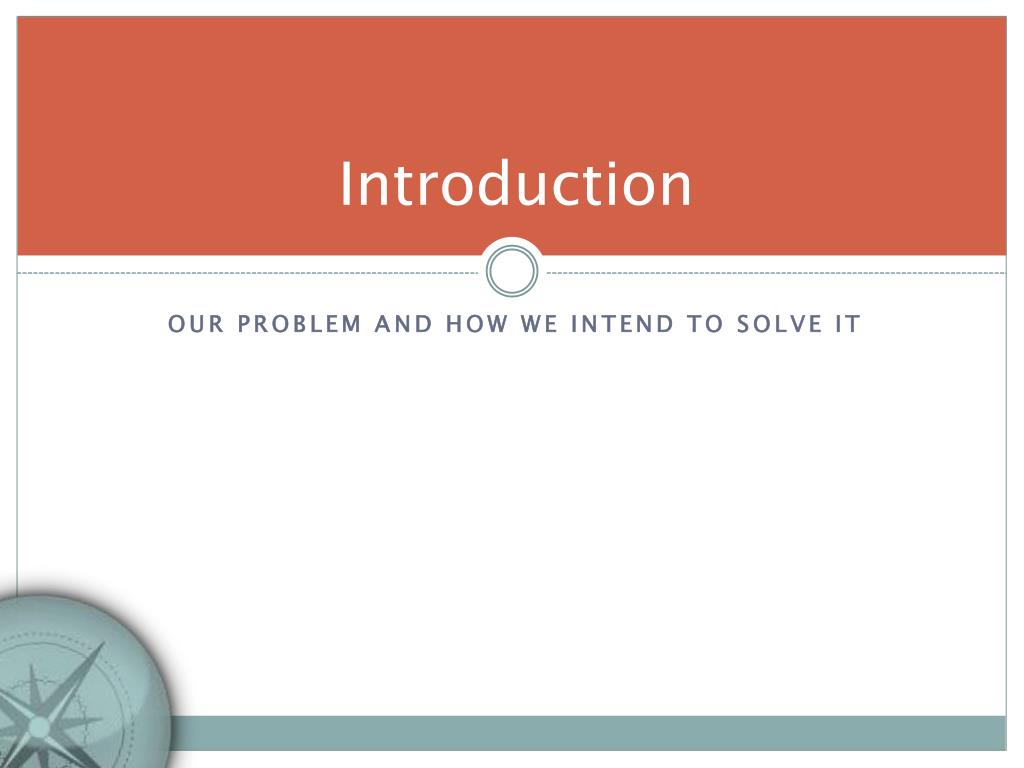 Introduction

OUR PROBLEM AND HOW WE INTEND TO SOLVE IT